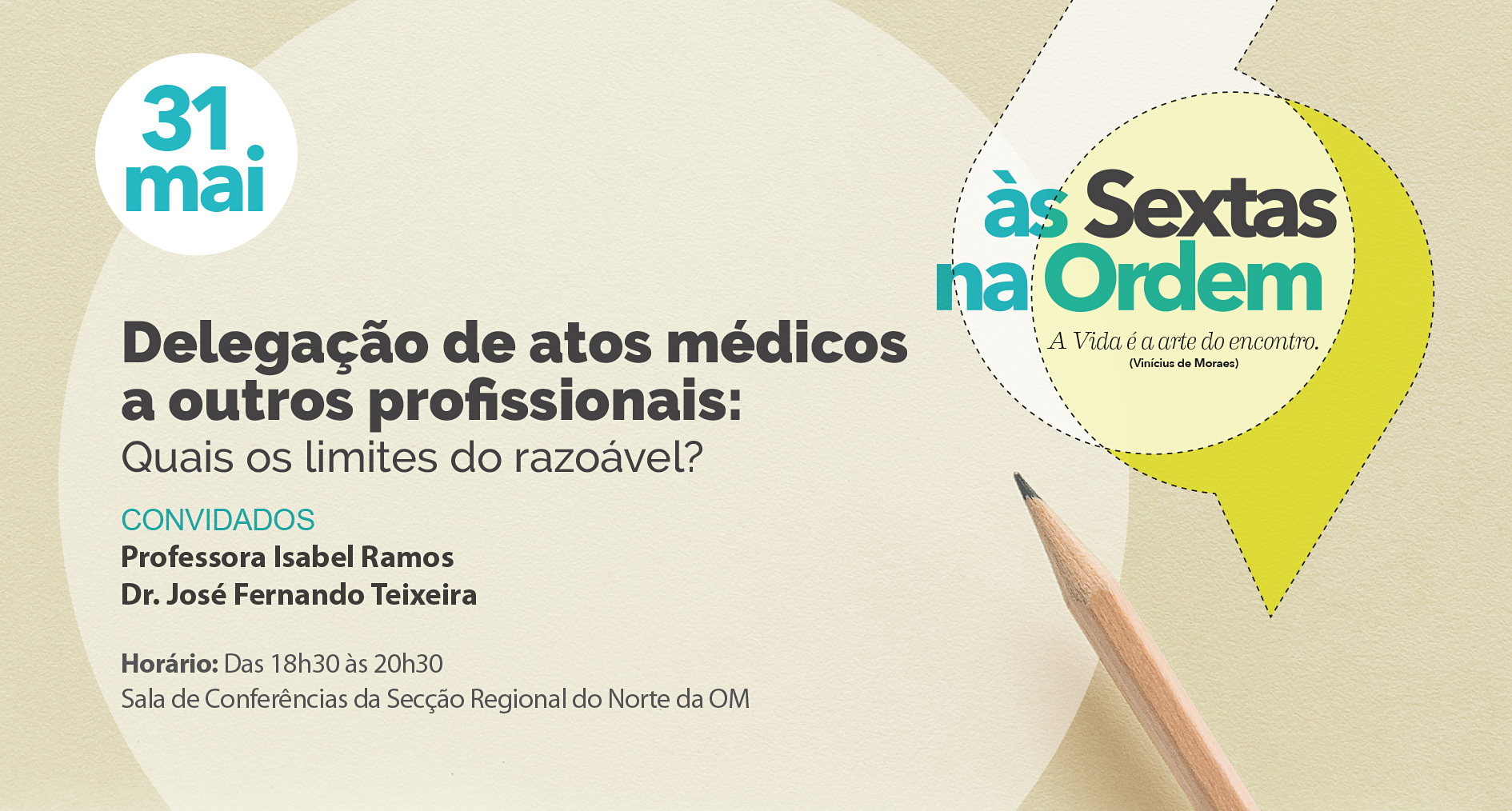 31
mai

às Sextas
na Ordem
A Vida é a arte do encontro.
(Vinícius de Moraes)

Delegação de atos médicos a outros profissionais:
Quais os limites do razoável?

CONVIDADOS
Professora Isabel Ramos
Dr. José Fernando Teixeira

Horário: Das 18h30 às 20h30
Sala de Conferências da Secção Regional do Norte da OM